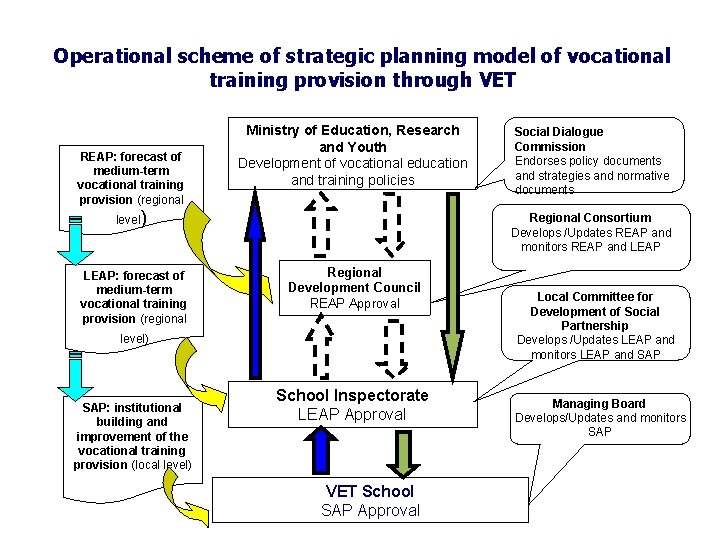 Operational scheme of strategic planning model of vocational training provision through VET

REAP: forecast of medium-term vocational training provision (regional level)

LEAP: forecast of medium-term vocational training provision (regional level)

SAP: institutional building and improvement of the vocational training provision (local level)

Ministry of Education, Research and Youth
Development of vocational education and training policies

Regional Development Council
REAP Approval

School Inspectorate
LEAP Approval

VET School
SAP Approval

Social Dialogue Commission
Endorses policy documents and strategies and normative documents

Regional Consortium
Develops /Updates REAP and monitors REAP and LEAP

Local Committee for Development of Social Partnership
Develops /Updates LEAP and monitors LEAP and SAP

Managing Board
Develops/Updates and monitors SAP